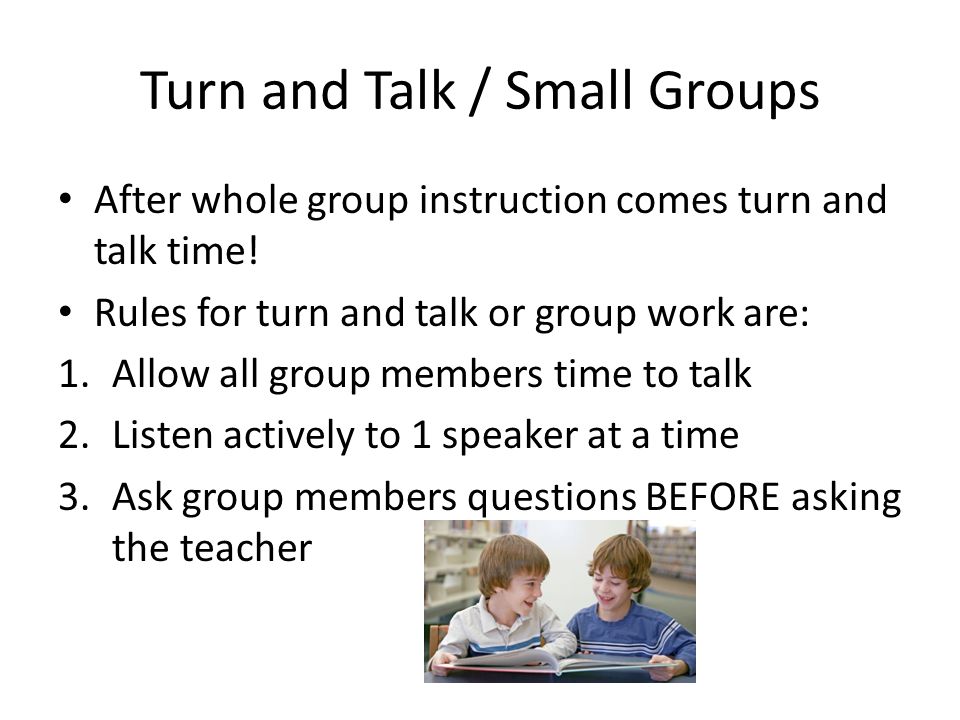 Turn and Talk / Small Groups

• After whole group instruction comes turn and talk time!

• Rules for turn and talk or group work are:

1. Allow all group members time to talk

2. Listen actively to 1 speaker at a time

3. Ask group members questions BEFORE asking the teacher